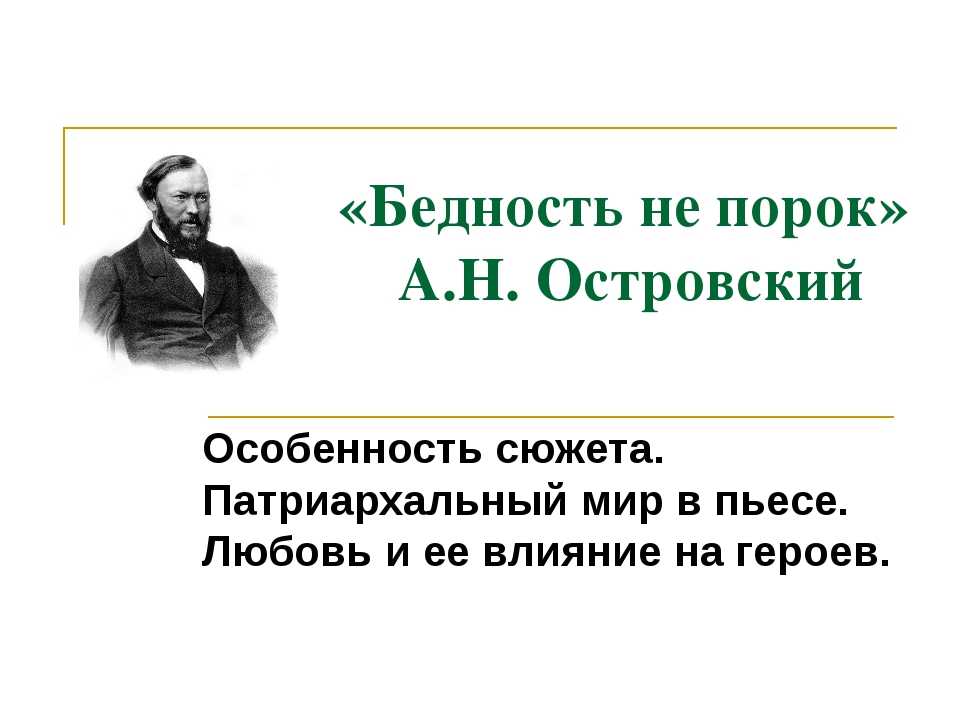 «Бедность не порок»
А.Н. Островский

Особенность сюжета.
Патриархальный мир в пьесе.
Любовь и ее влияние на героев.